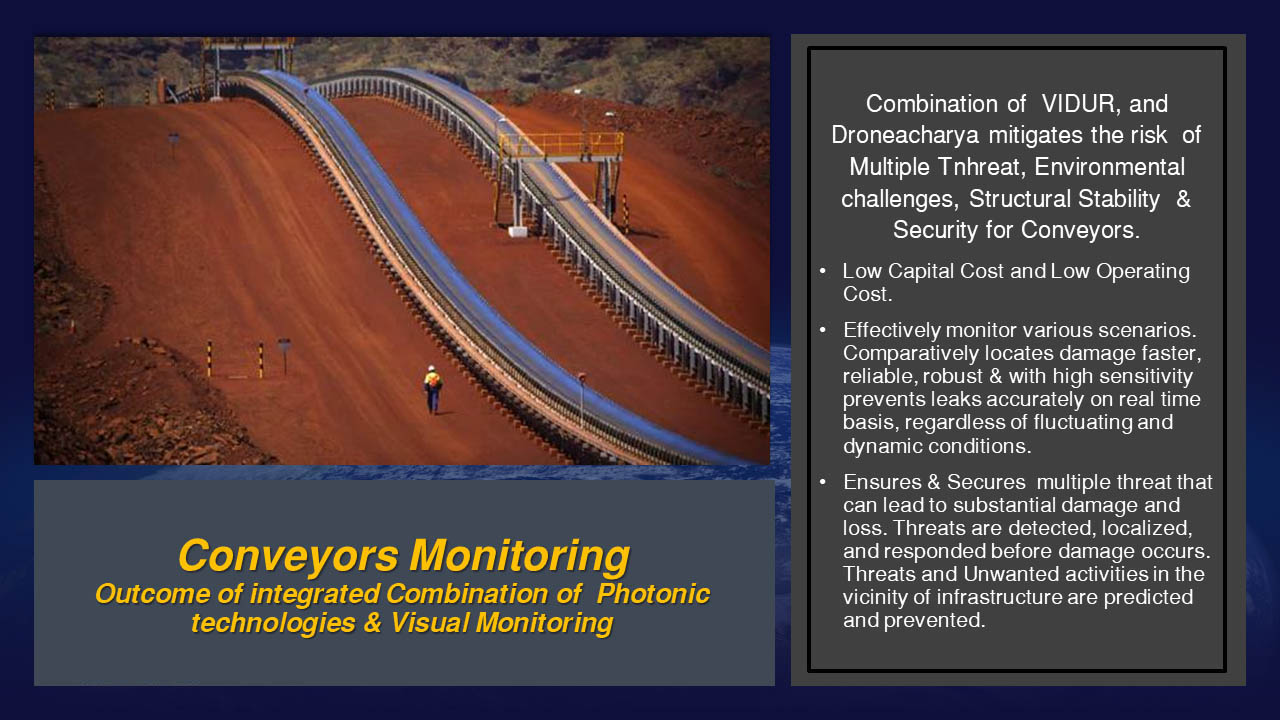 Conveyors Monitoring
Outcome of integrated Combination of Photonic technologies & Visual Monitoring

Combination of VIDUR, and Droneacharya mitigates the risk of Multiple Tnhreat, Environmental challenges, Structural Stability & Security for Conveyors.

• Low Capital Cost and Low Operating Cost.

• Effectively monitor various scenarios. Comparatively locates damage faster, reliable, robust & with high sensitivity prevents leaks accurately on real time basis, regardless of fluctuating and dynamic conditions.

• Ensures & Secures multiple threat that can lead to substantial damage and loss. Threats are detected, localized, and responded before damage occurs. Threats and Unwanted activities in the vicinity of infrastructure are predicted and prevented.